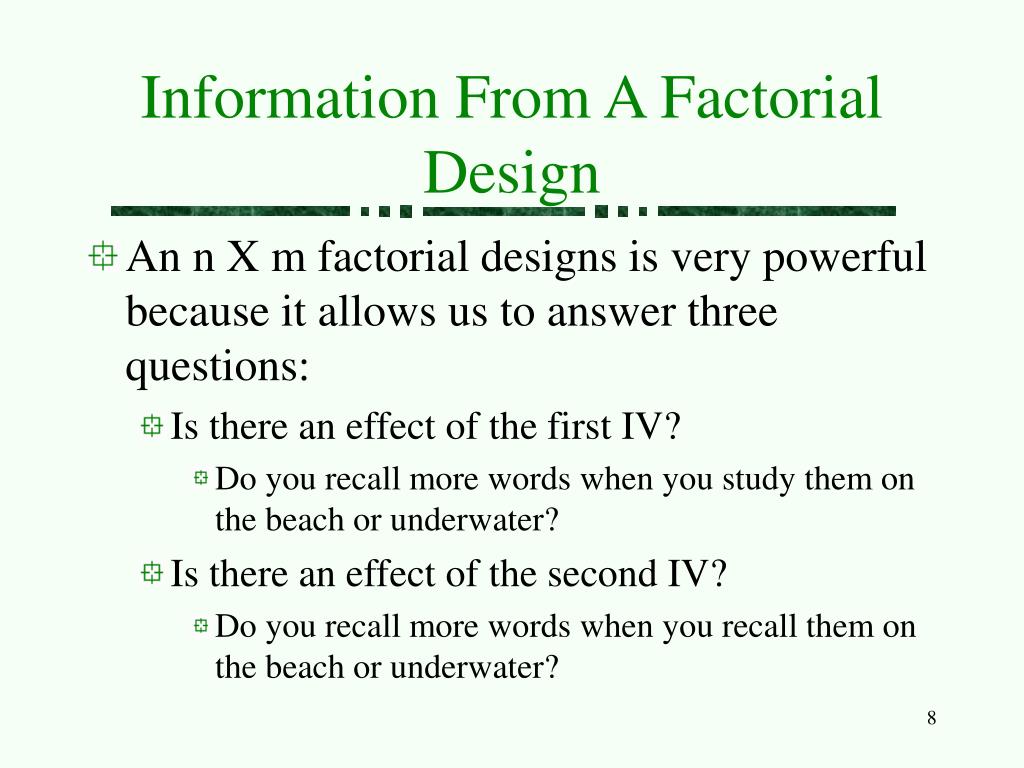 Information From A Factorial Design

An n X m factorial designs is very powerful because it allows us to answer three questions:

Is there an effect of the first IV?

Do you recall more words when you study them on the beach or underwater?

Is there an effect of the second IV?

Do you recall more words when you recall them on the beach or underwater?

8